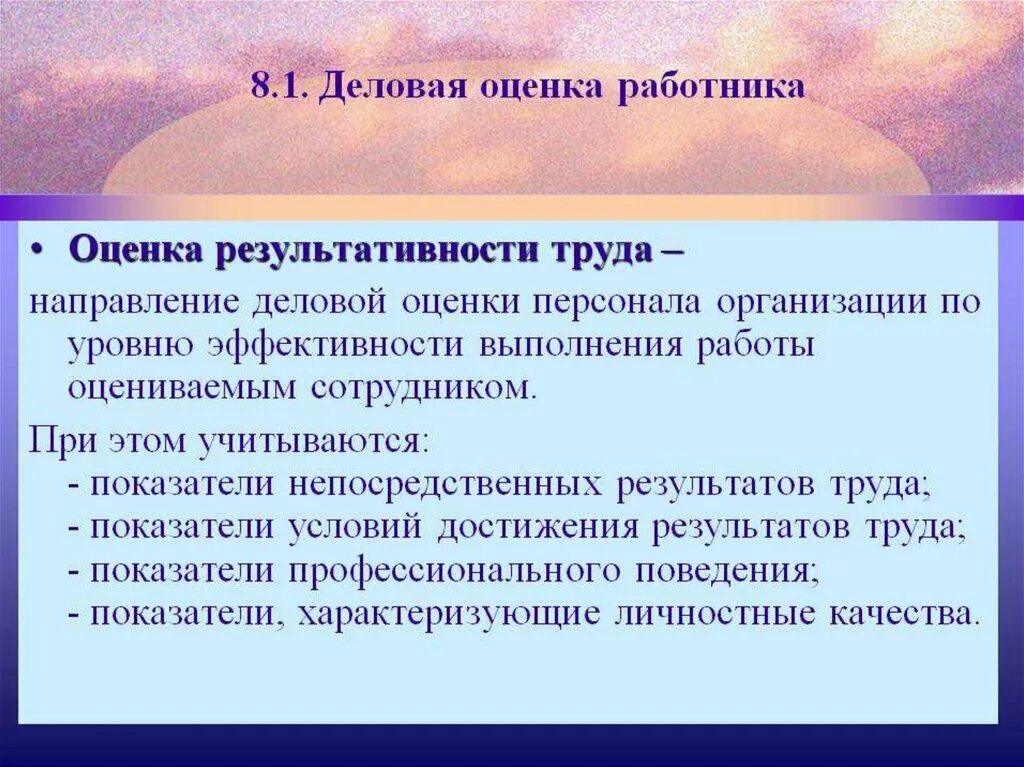 8.1. Деловая оценка работника

• Оценка результативности труда –

направление деловой оценки персонала организации по уровню эффективности выполнения работы оцениваемым сотрудником.

При этом учитываются:
- показатели непосредственных результатов труда;
- показатели условий достижения результатов труда;
- показатели профессионального поведения;
- показатели, характеризующие личностные качества.